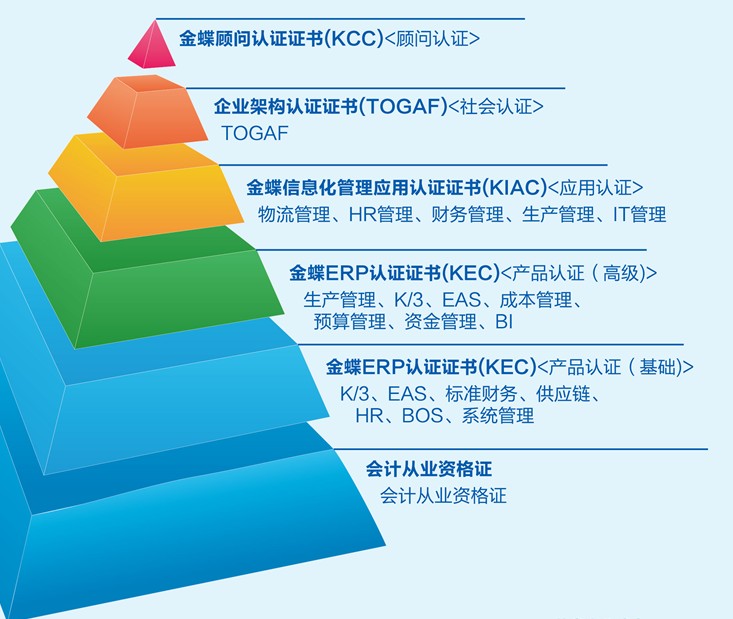 金蝶顾问认证证书(KCC)<顾问认证>

企业架构认证证书(TOGAF)<社会认证>
TOGAF

金蝶信息化管理应用认证证书(KIAC)<应用认证>
物流管理、HR管理、财务管理、生产管理、IT管理

金蝶ERP认证证书(KEC)<产品认证（高级)>
生产管理、K/3、EAS、成本管理、预算管理、资金管理、BI

金蝶ERP认证证书(KEC)<产品认证（基础)>
K/3、EAS、标准财务、供应链、HR、BOS、系统管理

会计从业资格证
会计从业资格证